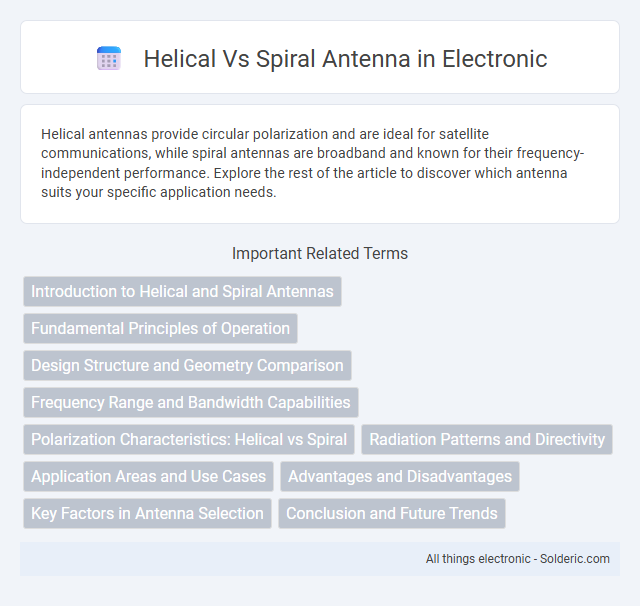 Helical Vs Spiral Antenna in Electronic

Helical antennas provide circular polarization and are ideal for satellite communications, while spiral antennas are broadband and known for their frequency-independent performance. Explore the rest of the article to discover which antenna suits your specific application needs.

Important Related Terms

Introduction to Helical and Spiral Antennas

Fundamental Principles of Operation

Design Structure and Geometry Comparison

Frequency Range and Bandwidth Capabilities

Polarization Characteristics: Helical vs Spiral

Radiation Patterns and Directivity

Application Areas and Use Cases

Advantages and Disadvantages

Key Factors in Antenna Selection

Conclusion and Future Trends

All things electronic - Solderic.com